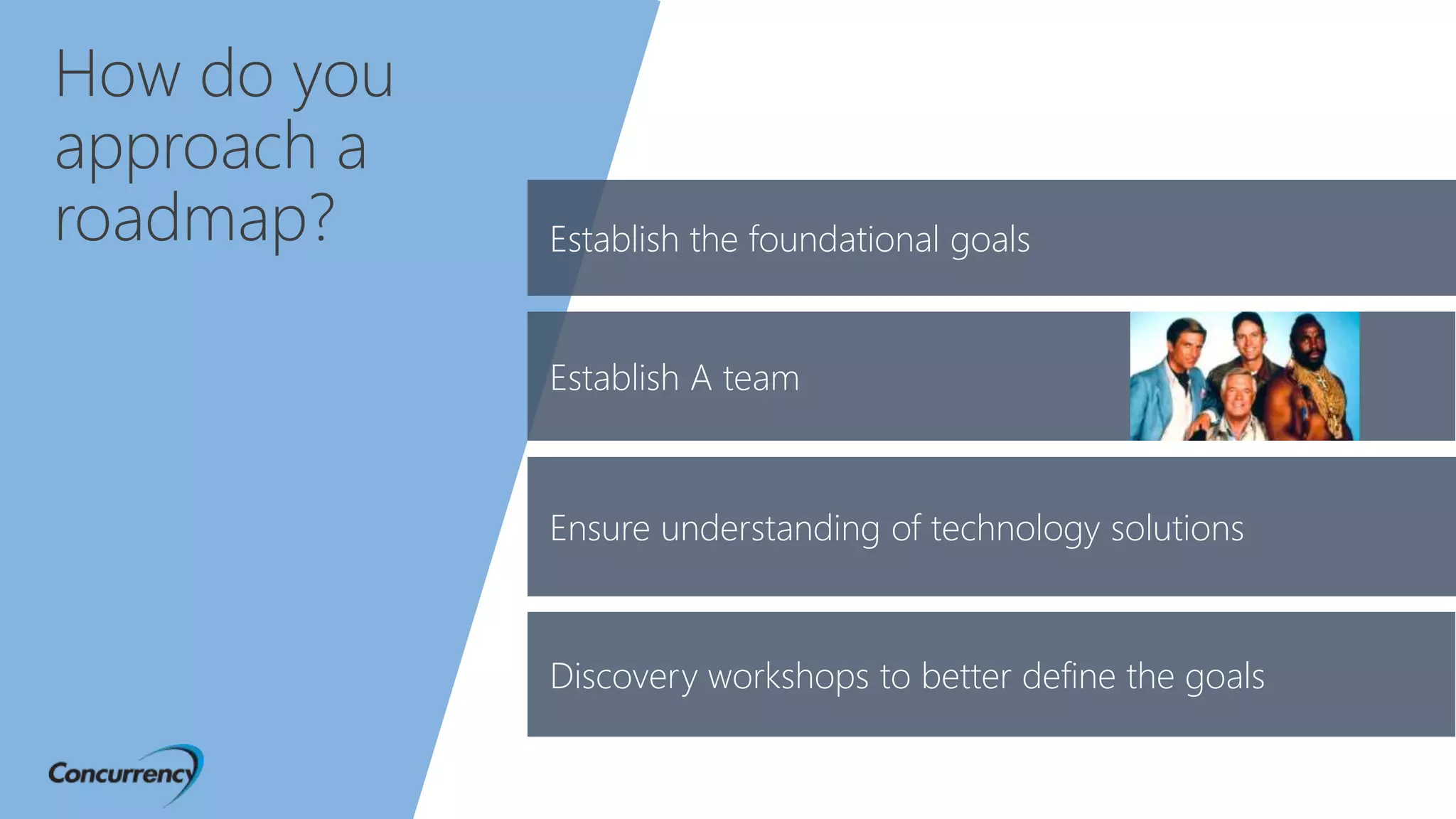 How do you approach a roadmap?

Establish the foundational goals

Establish A team

Ensure understanding of technology solutions

Discovery workshops to better define the goals

Concurrency